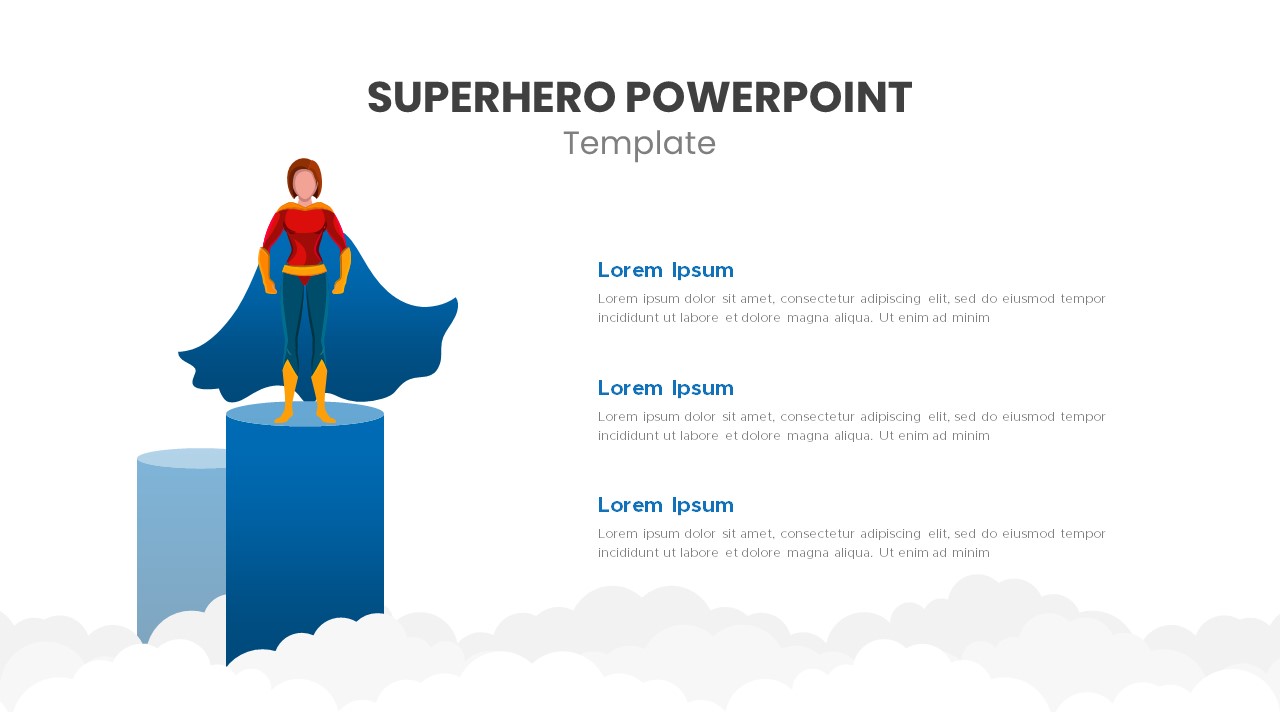 SUPERHERO POWERPOINT
Template

Lorem Ipsum
Lorem ipsum dolor sit amet, consectetur adipiscing elit, sed do eiusmod tempor incididunt ut labore et dolore magna aliqua. Ut enim ad minim

Lorem Ipsum
Lorem ipsum dolor sit amet, consectetur adipiscing elit, sed do eiusmod tempor incididunt ut labore et dolore magna aliqua. Ut enim ad minim

Lorem Ipsum
Lorem ipsum dolor sit amet, consectetur adipiscing elit, sed do eiusmod tempor incididunt ut labore et dolore magna aliqua. Ut enim ad minim